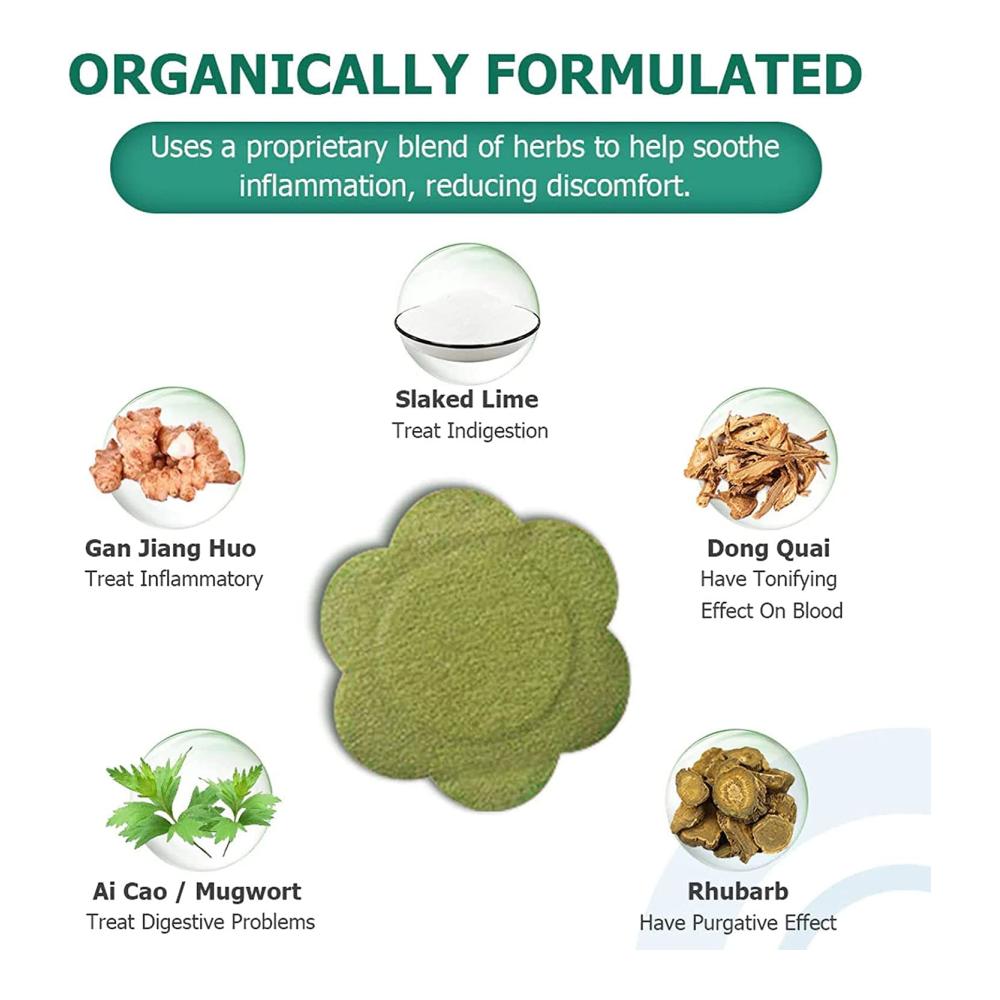 ORGANICALLY FORMULATED

Uses a proprietary blend of herbs to help soothe inflammation, reducing discomfort.

Slaked Lime
Treat Indigestion

Gan Jiang Huo
Treat Inflammatory

Dong Quai
Have Tonifying Effect On Blood

Ai Cao / Mugwort
Treat Digestive Problems

Rhubarb
Have Purgative Effect